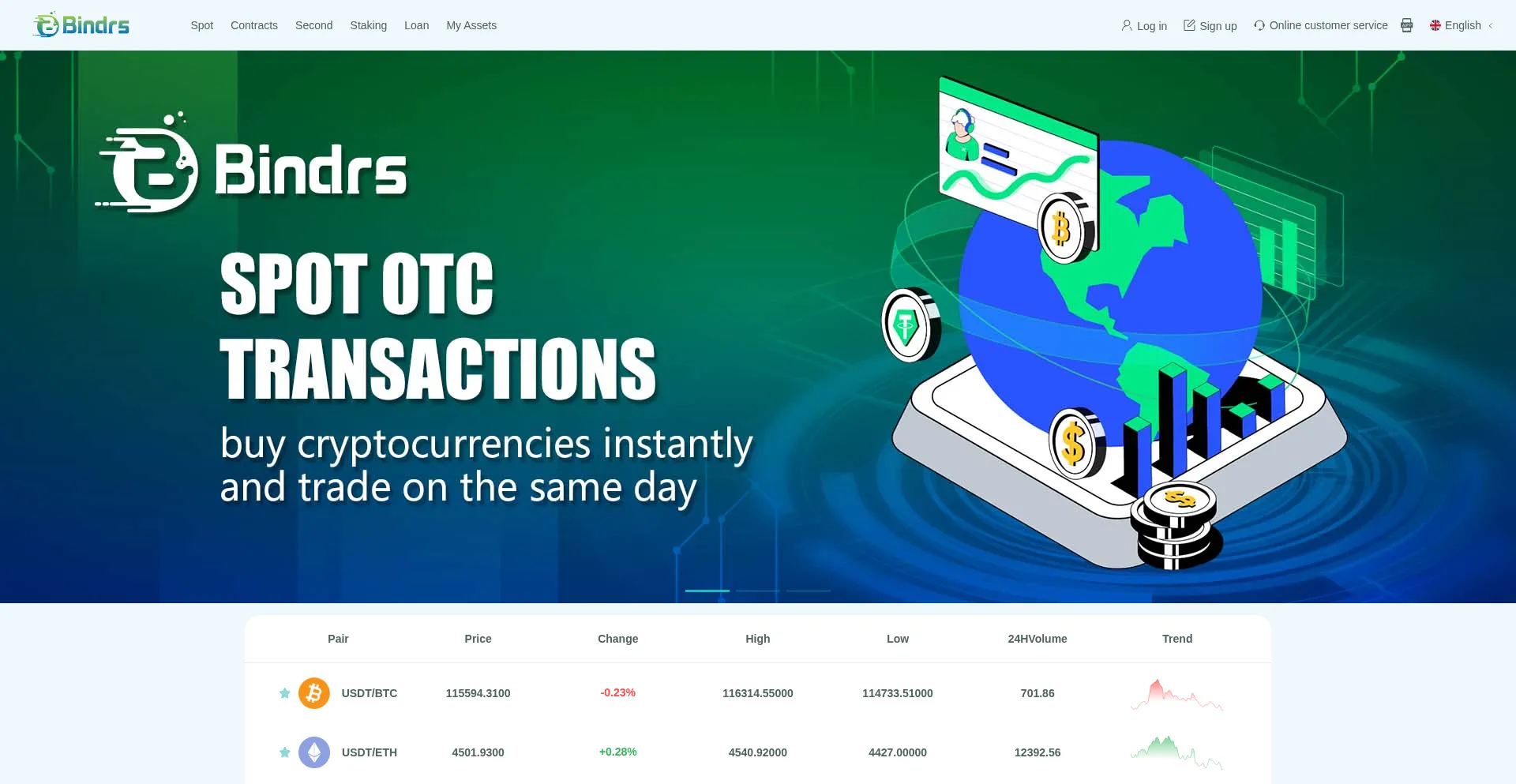 Bindrs

Spot Contracts Second Staking Loan My Assets

Log in Sign up Online customer service English

Bindrs

SPOT OTC TRANSACTIONS

buy cryptocurrencies instantly and trade on the same day

| Pair | Price | Change | High | Low | 24HVolume | Trend |
|---|---|---|---|---|---|---|
| USDT/BTC | 115594.3100 | -0.23% | 116314.55000 | 114733.51000 | 701.86 | |
| USDT/ETH | 4501.9300 | +0.28% | 4540.92000 | 4427.00000 | 12392.56 | |